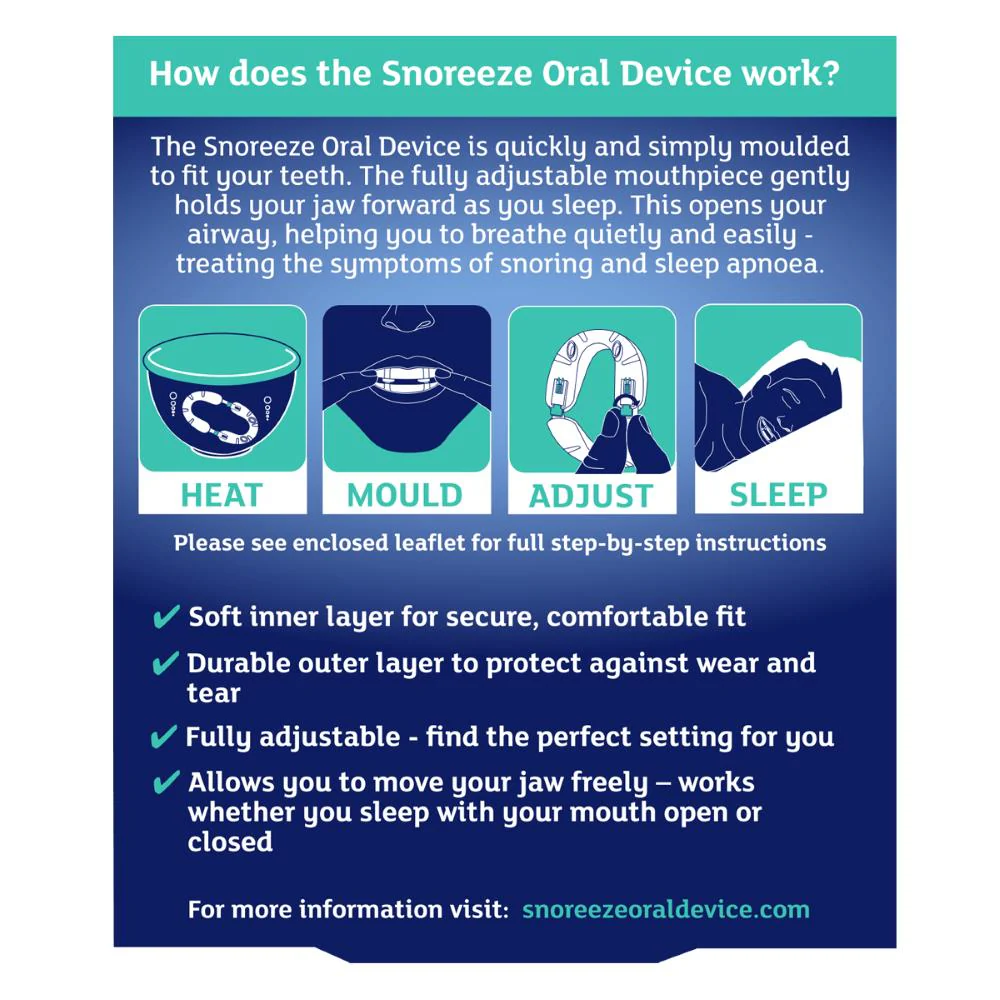 How does the Snoreeze Oral Device work?

The Snoreeze Oral Device is quickly and simply moulded to fit your teeth. The fully adjustable mouthpiece gently holds your jaw forward as you sleep. This opens your airway, helping you to breathe quietly and easily - treating the symptoms of snoring and sleep apnoea.

HEAT

MOULD

ADJUST

SLEEP

Please see enclosed leaflet for full step-by-step instructions

✔ Soft inner layer for secure, comfortable fit

✔ Durable outer layer to protect against wear and tear

✔ Fully adjustable - find the perfect setting for you

✔ Allows you to move your jaw freely – works whether you sleep with your mouth open or closed

For more information visit: snoreezeoraldevice.com